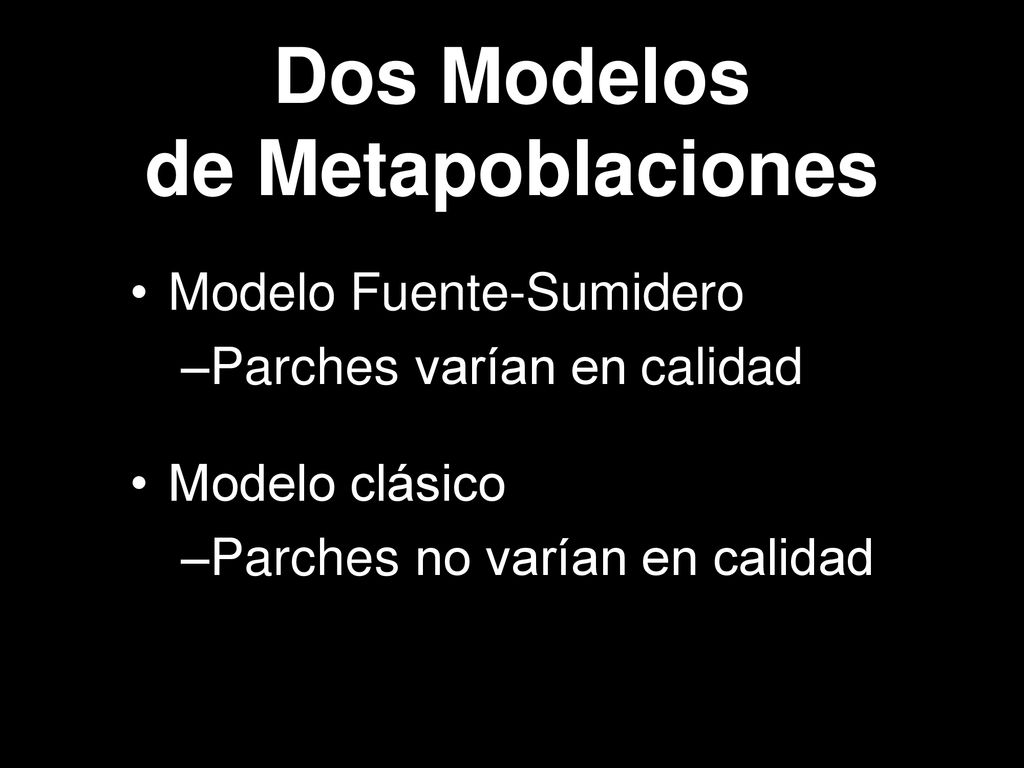 Dos Modelos
de Metapoblaciones

• Modelo Fuente-Sumidero
–Parches varían en calidad

• Modelo clásico
–Parches no varían en calidad